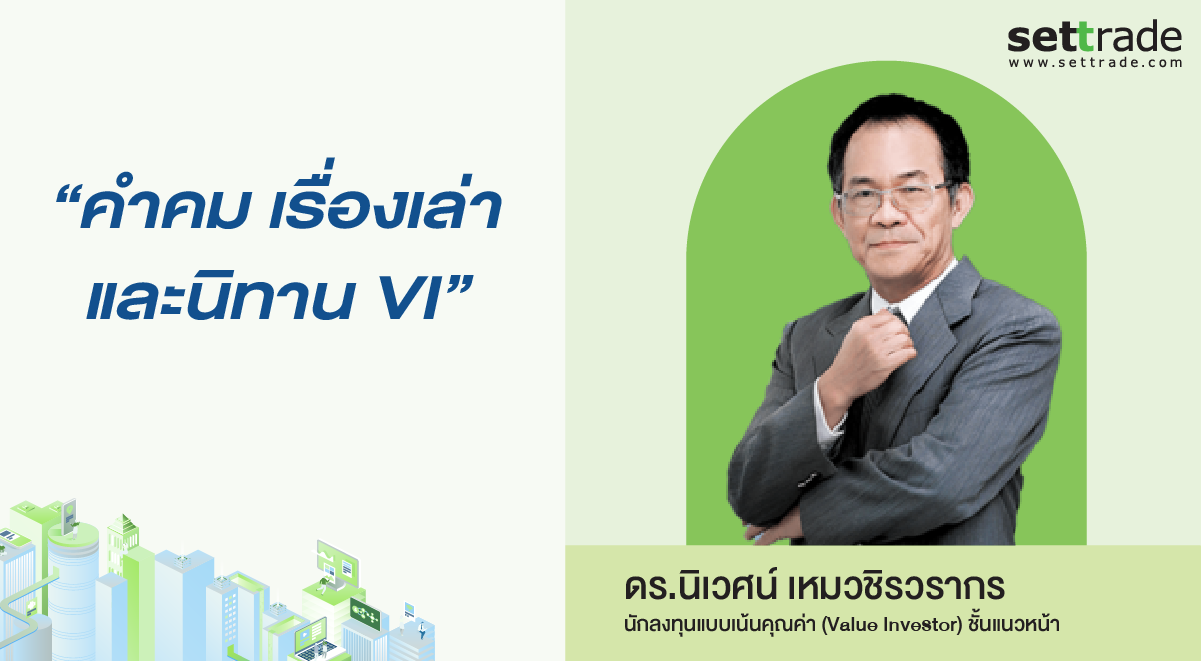 settrade
www.settrade.com

“คำคม เรื่องเล่า และนิทาน VI”

ดร.นิเวศน์ เหมวชิรวรากร
นักลงทุนแบบเน้นคุณค่า (Value Investor) ชั้นแนวหน้า